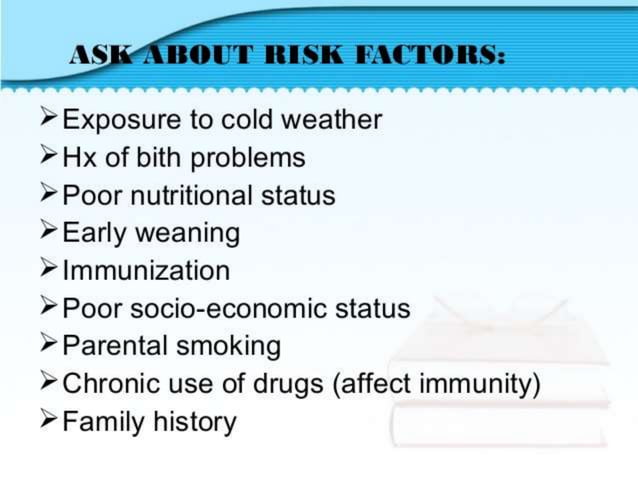 ASK ABOUT RISK FACTORS:

➢ Exposure to cold weather
➢ Hx of bith problems
➢ Poor nutritional status
➢ Early weaning
➢ Immunization
➢ Poor socio-economic status
➢ Parental smoking
➢ Chronic use of drugs (affect immunity)
➢ Family history